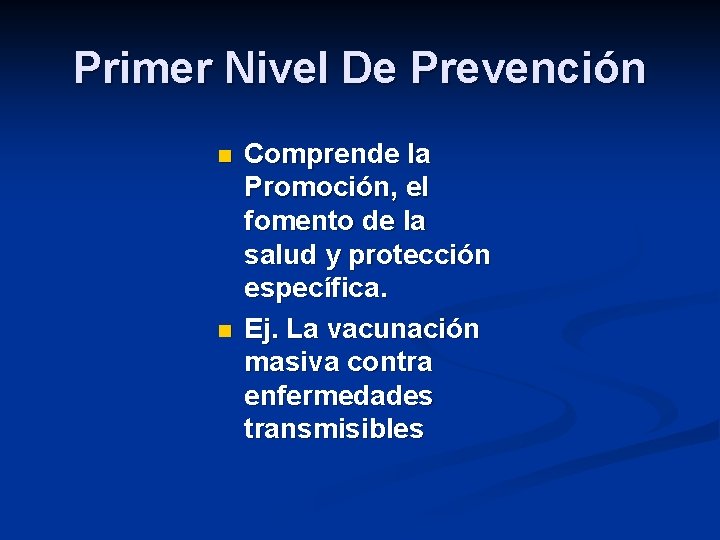 Primer Nivel De Prevención

- Comprende la Promoción, el fomento de la salud y protección específica.
- Ej. La vacunación masiva contra enfermedades transmisibles